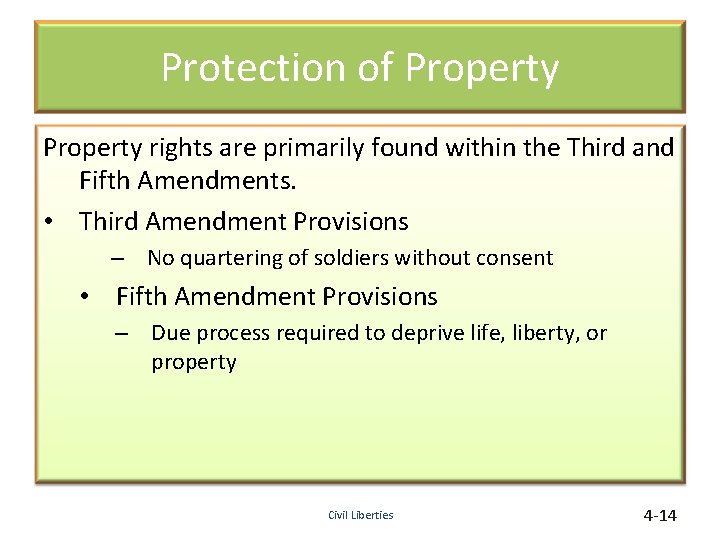 Protection of Property

Property rights are primarily found within the Third and Fifth Amendments.

• Third Amendment Provisions
  – No quartering of soldiers without consent
• Fifth Amendment Provisions
  – Due process required to deprive life, liberty, or property

Civil Liberties

4-14